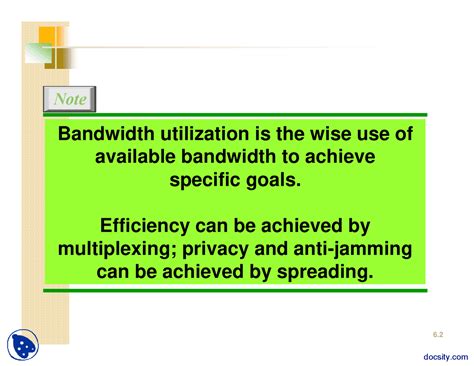 Note

Bandwidth utilization is the wise use of available bandwidth to achieve specific goals.

Efficiency can be achieved by multiplexing; privacy and anti-jamming can be achieved by spreading.

6.2

docsity.com